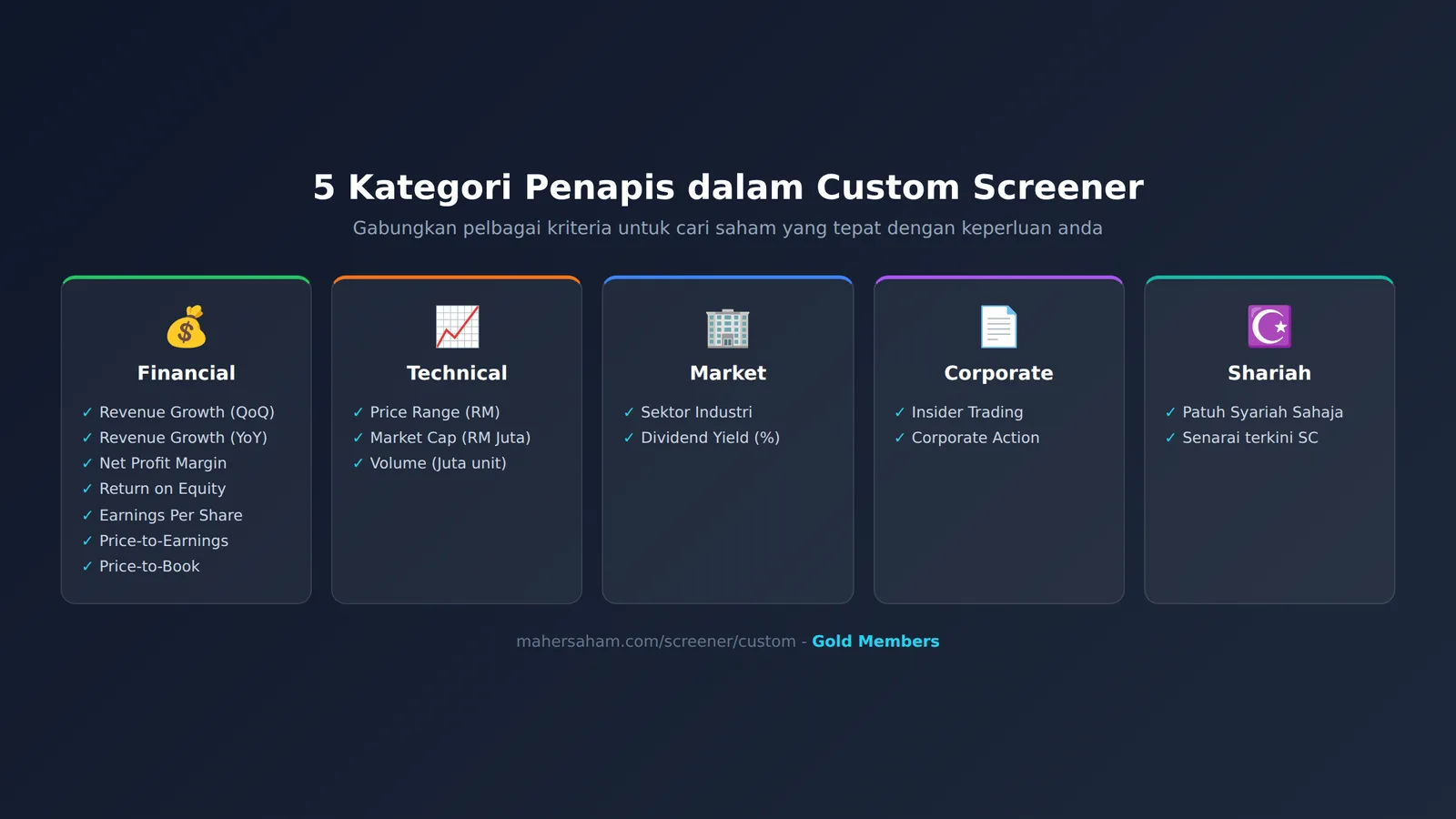 5 Kategori Penapis dalam Custom Screener

Gabungkan pelbagai kriteria untuk cari saham yang tepat dengan keperluan anda

Financial

✓ Revenue Growth (QoQ)
✓ Revenue Growth (YoY)
✓ Net Profit Margin
✓ Return on Equity
✓ Earnings Per Share
✓ Price-to-Earnings
✓ Price-to-Book

Technical

✓ Price Range (RM)
✓ Market Cap (RM Juta)
✓ Volume (Juta unit)

Market

✓ Sektor Industri
✓ Dividend Yield (%)

Corporate

✓ Insider Trading
✓ Corporate Action

Shariah

✓ Patuh Syariah Sahaja
✓ Senarai terkini SC

mahersaham.com/screener/custom - Gold Members